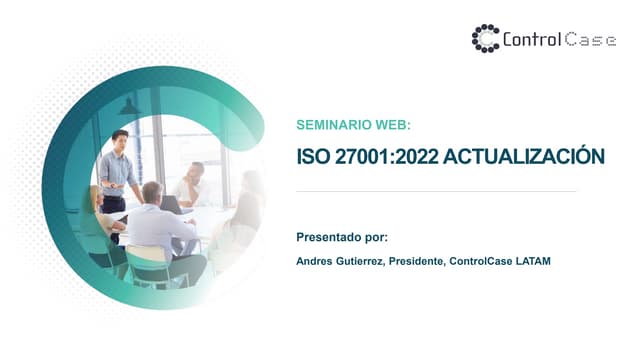 ControlCase

SEMINARIO WEB:

ISO 27001:2022 ACTUALIZACIÓN

Presentado por:

Andres Gutierrez, Presidente, ControlCase LATAM